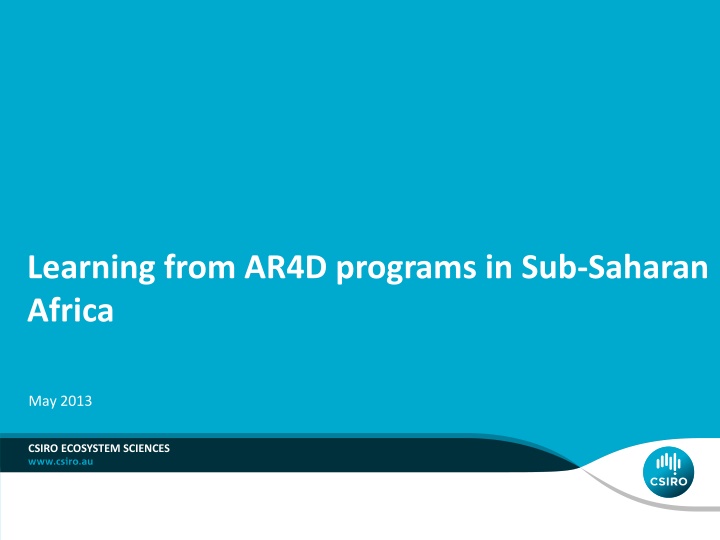 Learning from AR4D programs in Sub-Saharan Africa

May 2013

CSIRO ECOSYSTEM SCIENCES
www.csiro.au

CSIRO